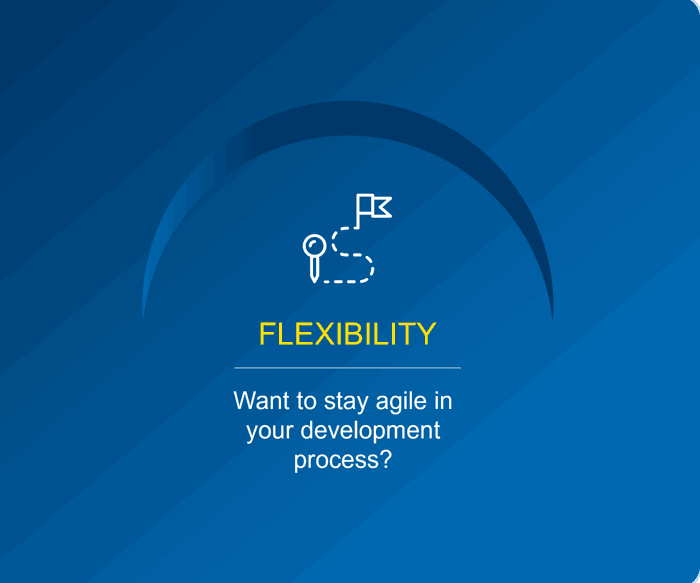 FLEXIBILITY

Want to stay agile in your development process?